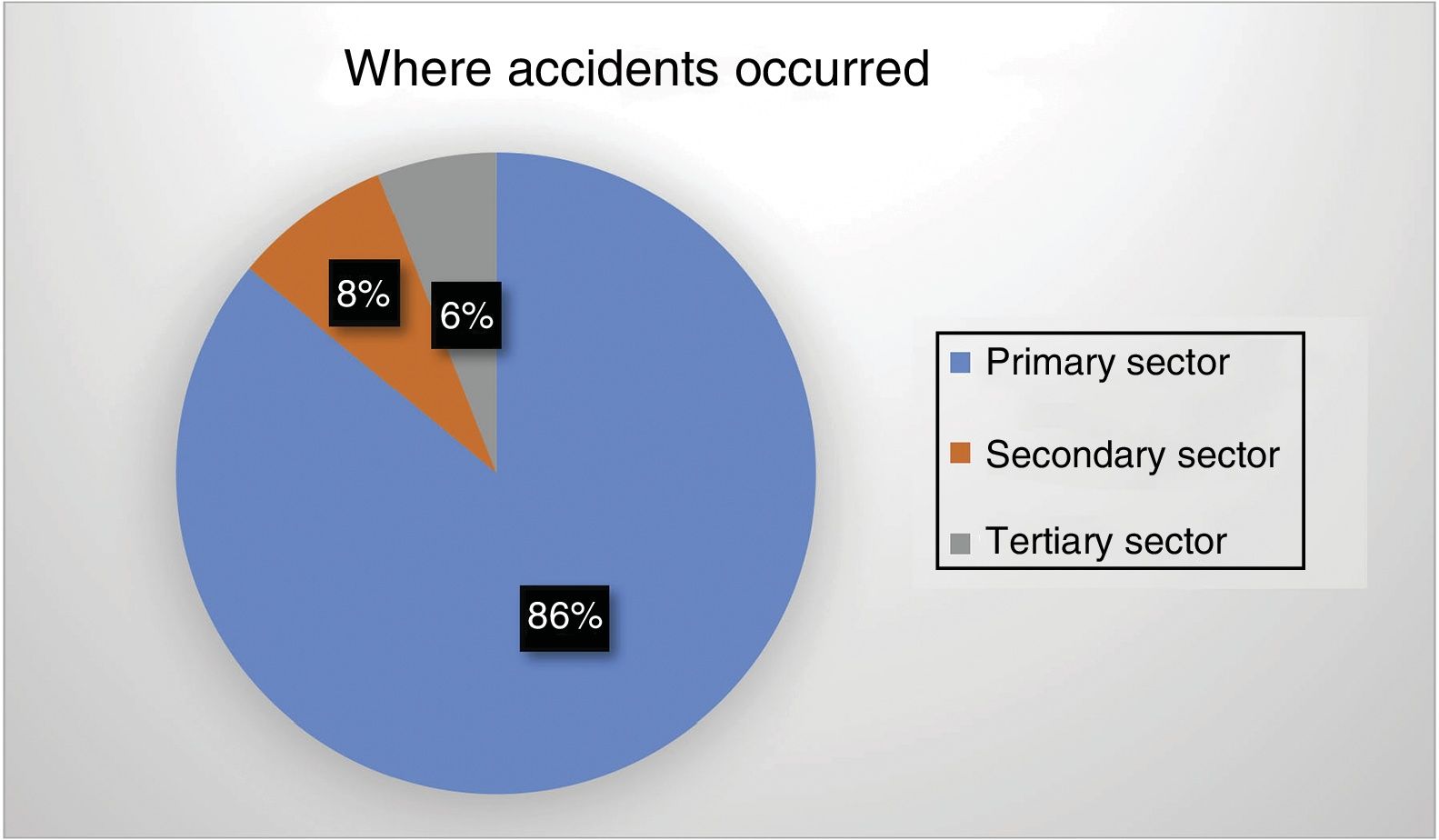 Where accidents occurred

8%

6%

86%

Primary sector

Secondary sector

Tertiary sector